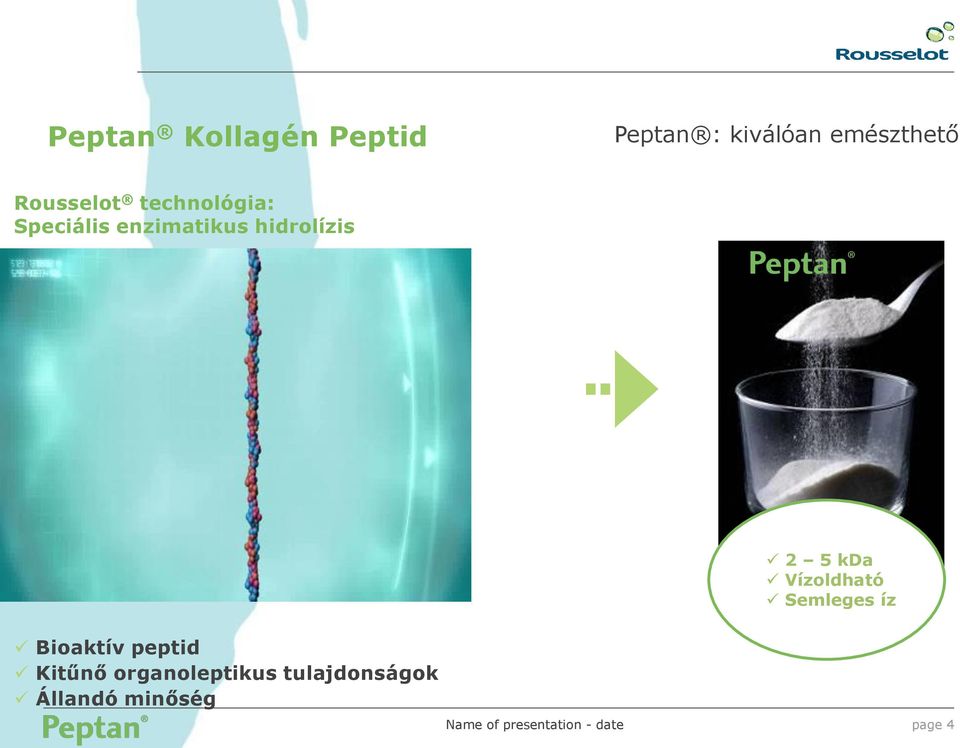 Rousselot

Peptan® Kollagén Peptid

Peptan®: kiválóan emészthető

Rousselot® technológia:
Speciális enzimatikus hidrolízis

Peptan®

✓ 2 – 5 kDa
✓ Vízoldható
✓ Semleges íz

✓ Bioaktív peptid
✓ Kitűnő organoleptikus tulajdonságok
✓ Állandó minőség

Peptan®

Name of presentation - date

page 4